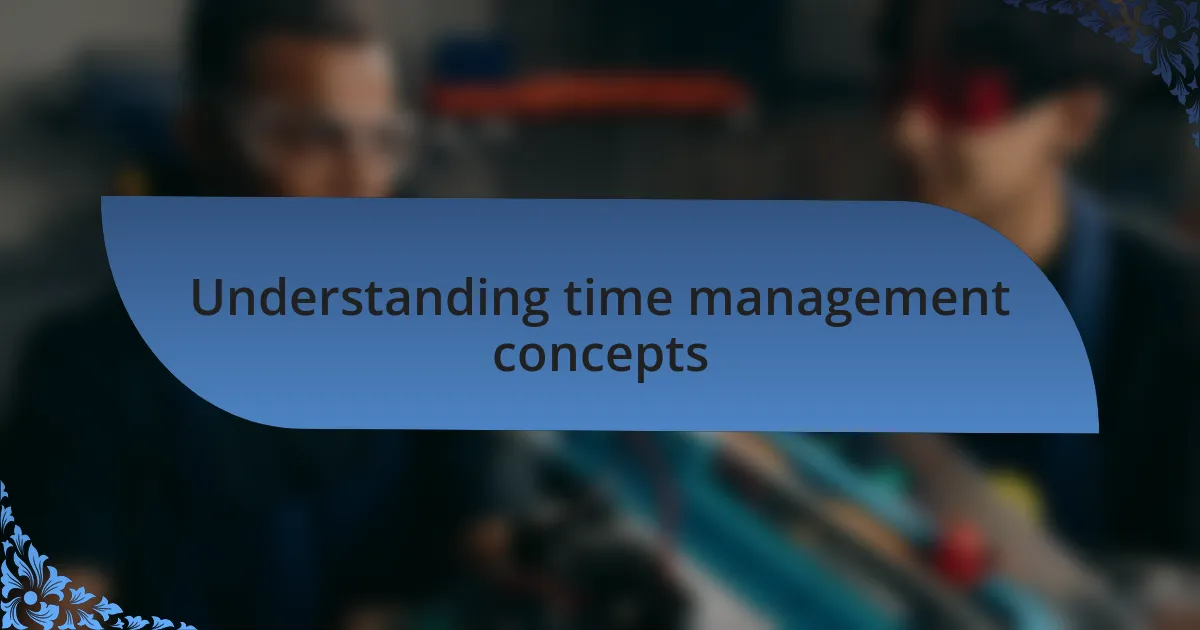 Understanding time management concepts